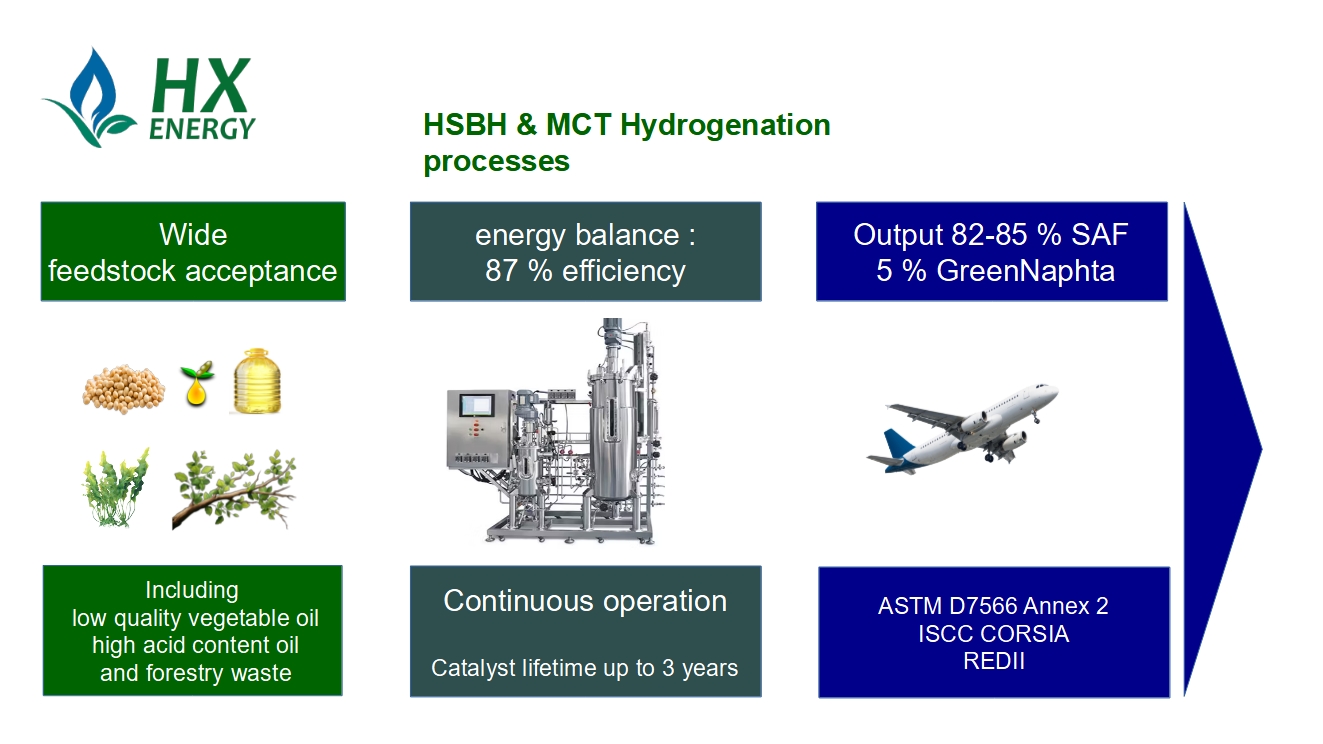 HX ENERGY

HSBH & MCT Hydrogenation processes

Wide feedstock acceptance

energy balance : 87 % efficiency

Output 82-85 % SAF 5 % GreenNaphta

Including low quality vegetable oil high acid content oil and forestry waste

Continuous operation

Catalyst lifetime up to 3 years

ASTM D7566 Annex 2 ISCC CORSIA REDII